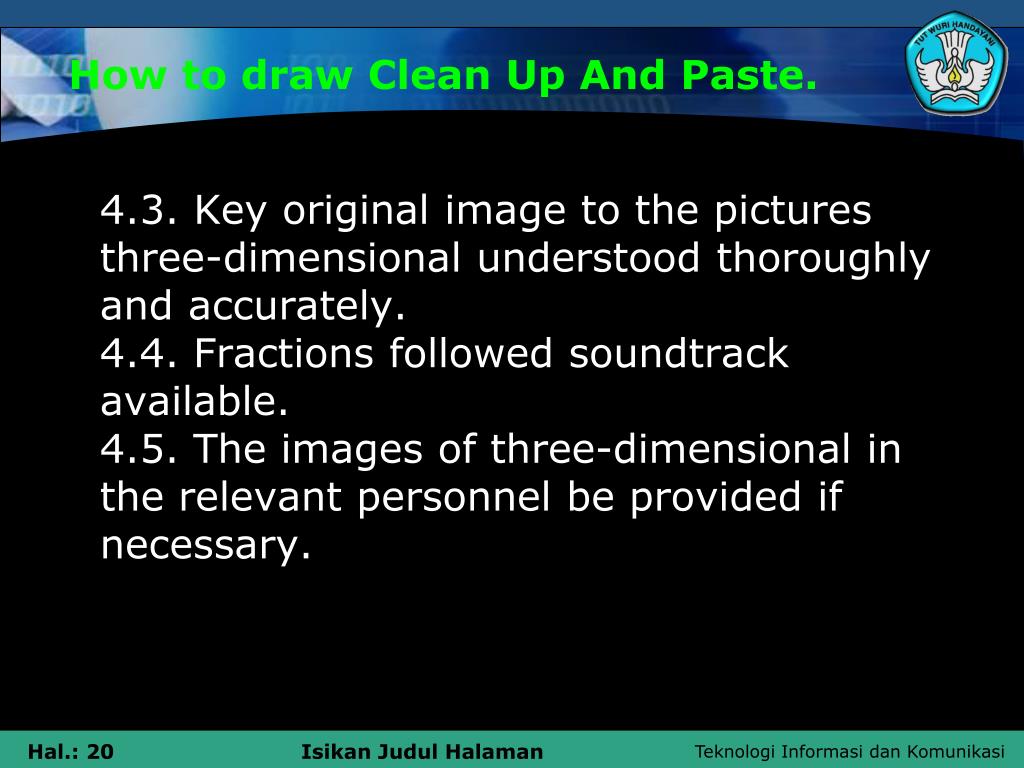 How to draw Clean Up And Paste.

TUT WURI HANDAYANI

4.3. Key original image to the pictures three-dimensional understood thoroughly and accurately.
4.4. Fractions followed soundtrack available.
4.5. The images of three-dimensional in the relevant personnel be provided if necessary.

Hal.: 20 Isikan Judul Halaman Teknologi Informasi dan Komunikasi